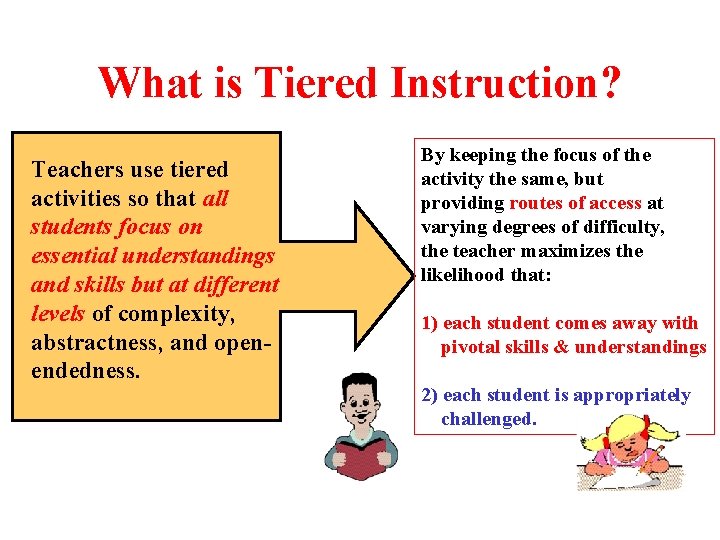 What is Tiered Instruction?

Teachers use tiered activities so that all students focus on essential understandings and skills but at different levels of complexity, abstractness, and open-endedness.

By keeping the focus of the activity the same, but providing routes of access at varying degrees of difficulty, the teacher maximizes the likelihood that:

1) each student comes away with pivotal skills & understandings

2) each student is appropriately challenged.